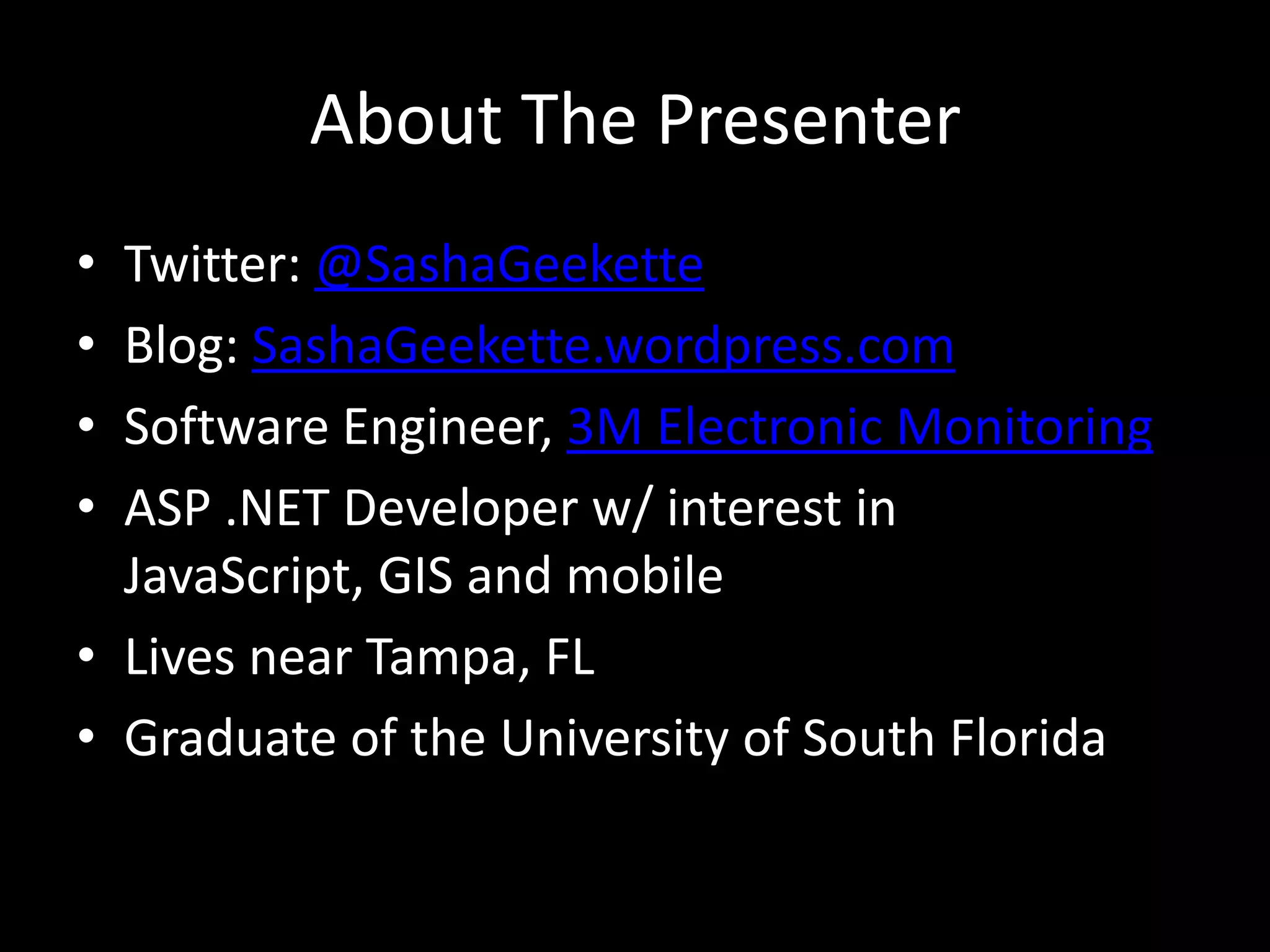 About The Presenter

• Twitter: @SashaGeekette
• Blog: SashaGeekette.wordpress.com
• Software Engineer, 3M Electronic Monitoring
• ASP .NET Developer w/ interest in JavaScript, GIS and mobile
• Lives near Tampa, FL
• Graduate of the University of South Florida